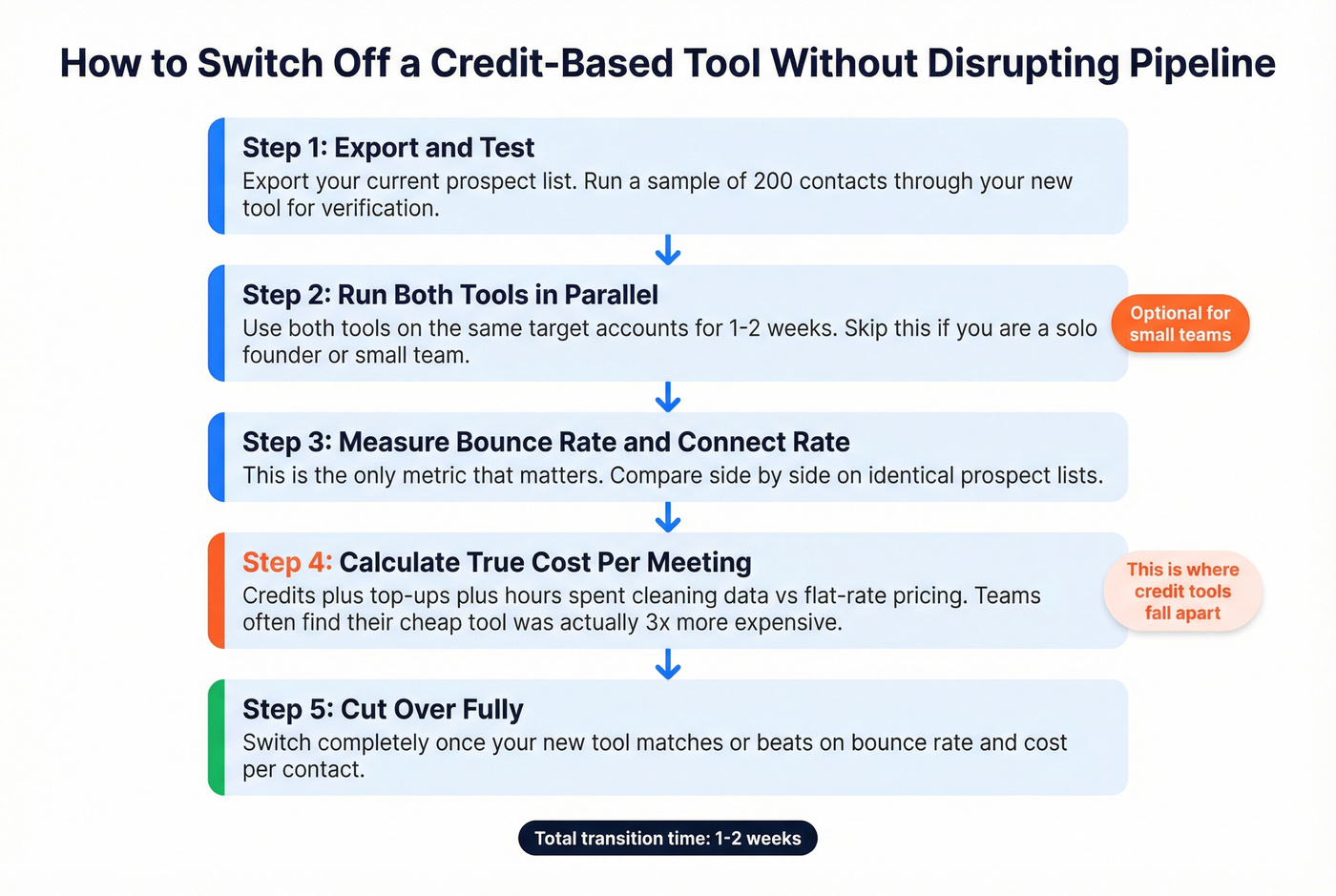 How to Switch Off a Credit-Based Tool Without Disrupting Pipeline

Step 1: Export and Test
Export your current prospect list. Run a sample of 200 contacts through your new tool for verification.

Step 2: Run Both Tools in Parallel
Use both tools on the same target accounts for 1-2 weeks. Skip this if you are a solo founder or small team.

Optional for small teams

Step 3: Measure Bounce Rate and Connect Rate
This is the only metric that matters. Compare side by side on identical prospect lists.

Step 4: Calculate True Cost Per Meeting
Credits plus top-ups plus hours spent cleaning data vs flat-rate pricing. Teams often find their cheap tool was actually 3x more expensive.

This is where credit tools fall apart

Step 5: Cut Over Fully
Switch completely once your new tool matches or beats on bounce rate and cost per contact.

Total transition time: 1-2 weeks